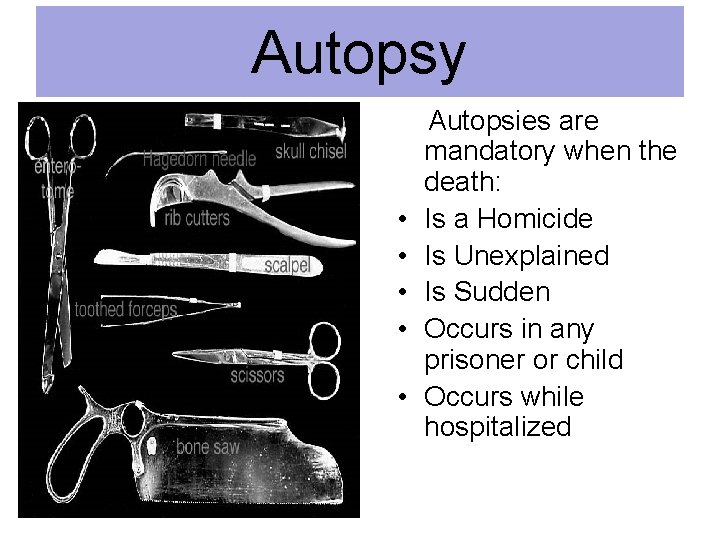 Autopsy

entero-tome

Hagedorn needle

skull chisel

rib cutters

scalpel

toothed forceps

scissors

bone saw

Autopsies are mandatory when the death:

• Is a Homicide
• Is Unexplained
• Is Sudden
• Occurs in any prisoner or child
• Occurs while hospitalized